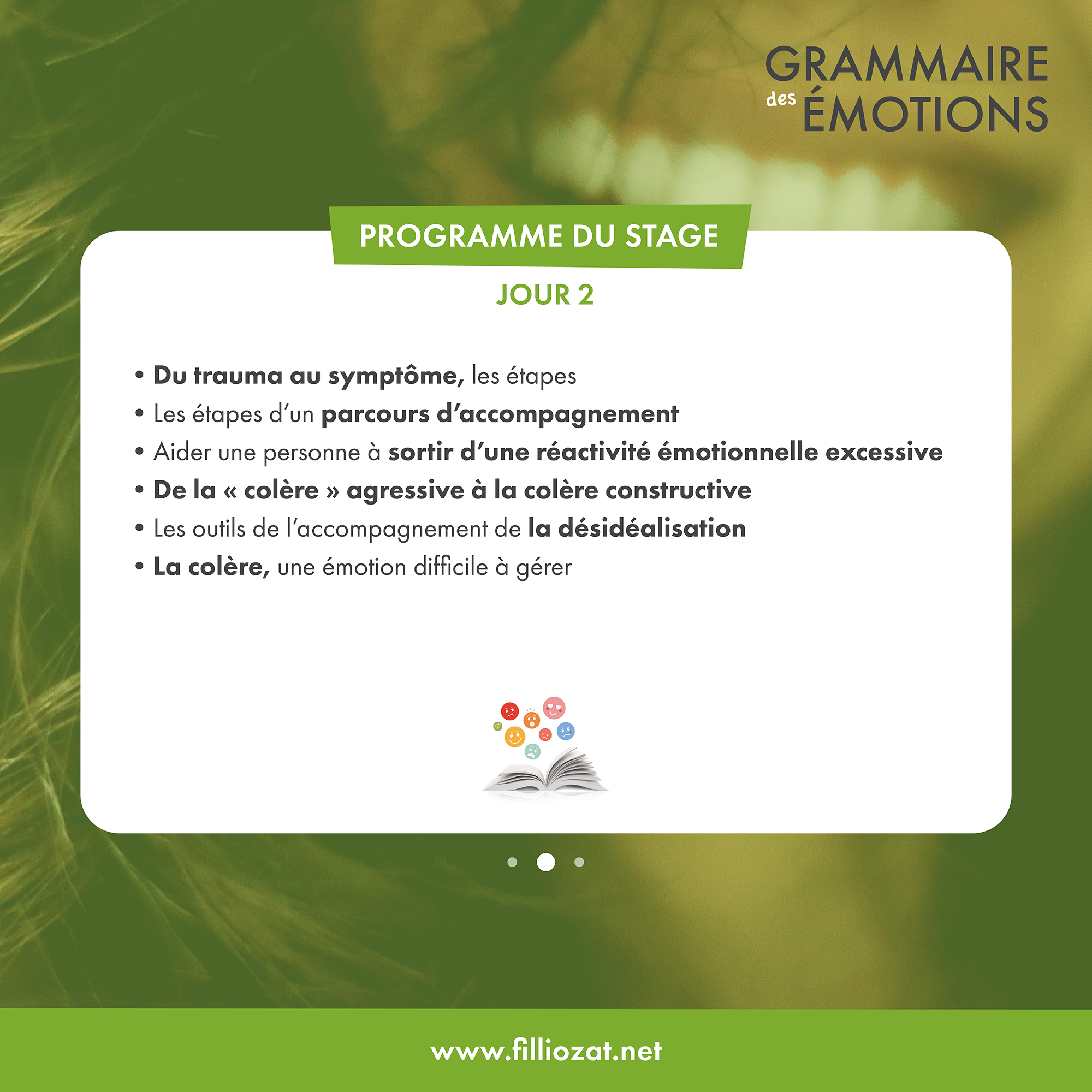 GRAMMAIRE des ÉMOTIONS

PROGRAMME DU STAGE

JOUR 2

• Du trauma au symptôme, les étapes
• Les étapes d'un parcours d'accompagnement
• Aider une personne à sortir d'une réactivité émotionnelle excessive
• De la « colère » agressive à la colère constructive
• Les outils de l'accompagnement de la désidéalisation
• La colère, une émotion difficile à gérer

www.filliozat.net